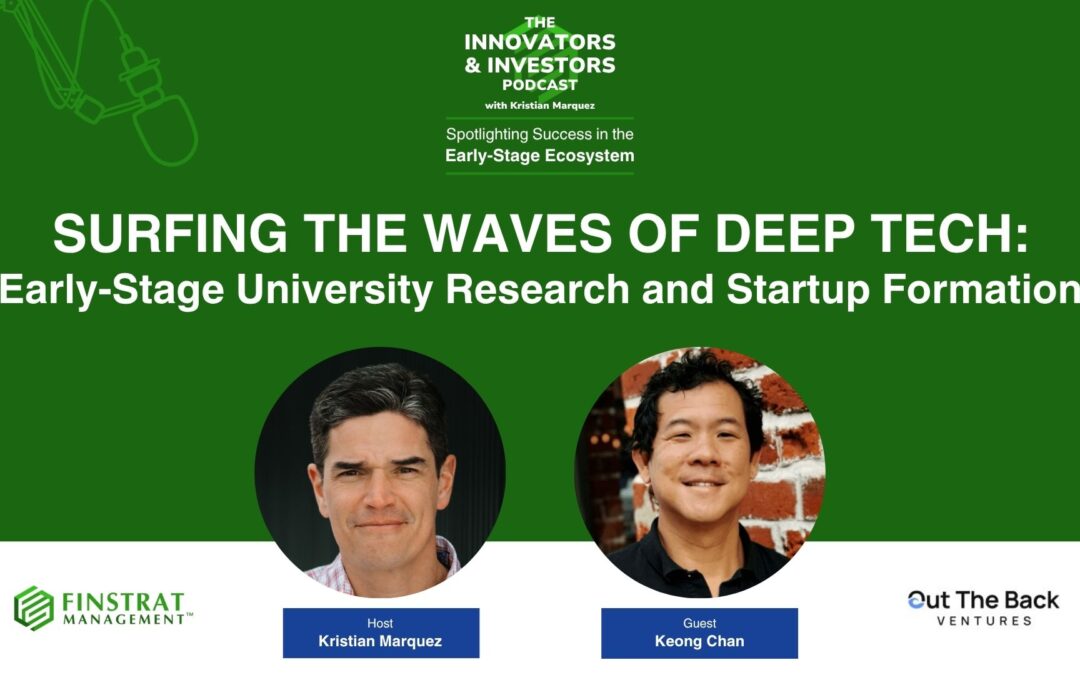 THE INNOVATORS & INVESTORS PODCAST
with Kristian Marquez

Spotlighting Success in the Early-Stage Ecosystem

SURFING THE WAVES OF DEEP TECH:
Early-Stage University Research and Startup Formation

FINSTRAT MANAGEMENT™

Host
Kristian Marquez

Guest
Keong Chan

Out The Back
VENTURES